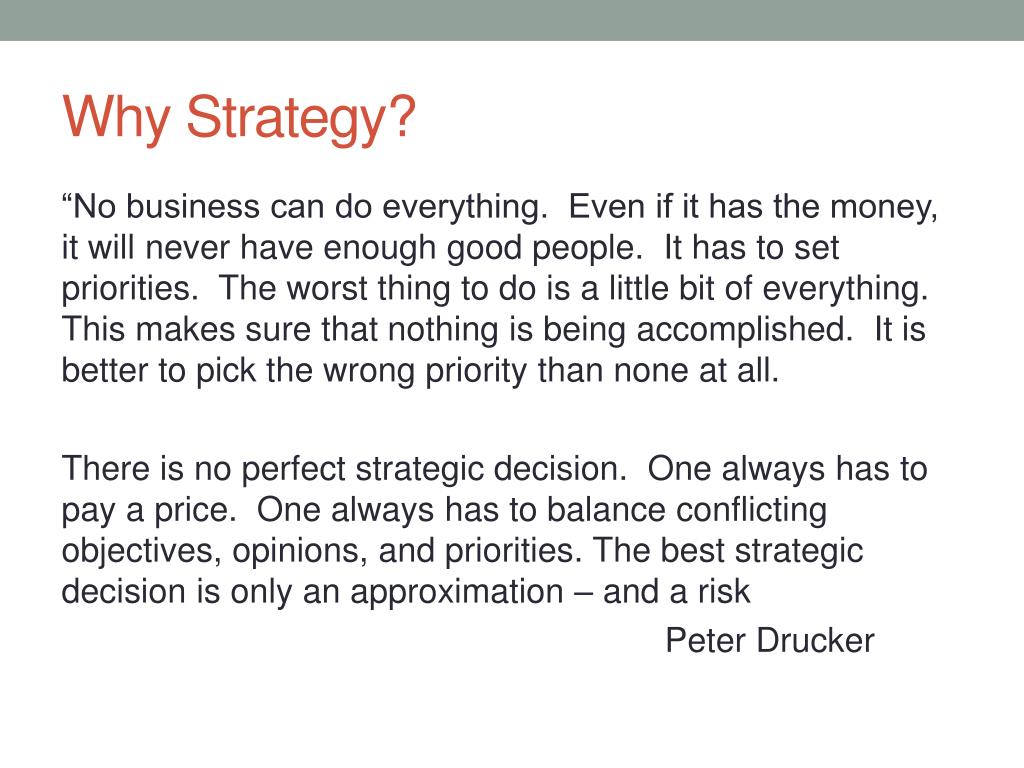 Why Strategy?

“No business can do everything. Even if it has the money, it will never have enough good people. It has to set priorities. The worst thing to do is a little bit of everything. This makes sure that nothing is being accomplished. It is better to pick the wrong priority than none at all.

There is no perfect strategic decision. One always has to pay a price. One always has to balance conflicting objectives, opinions, and priorities. The best strategic decision is only an approximation – and a risk

Peter Drucker